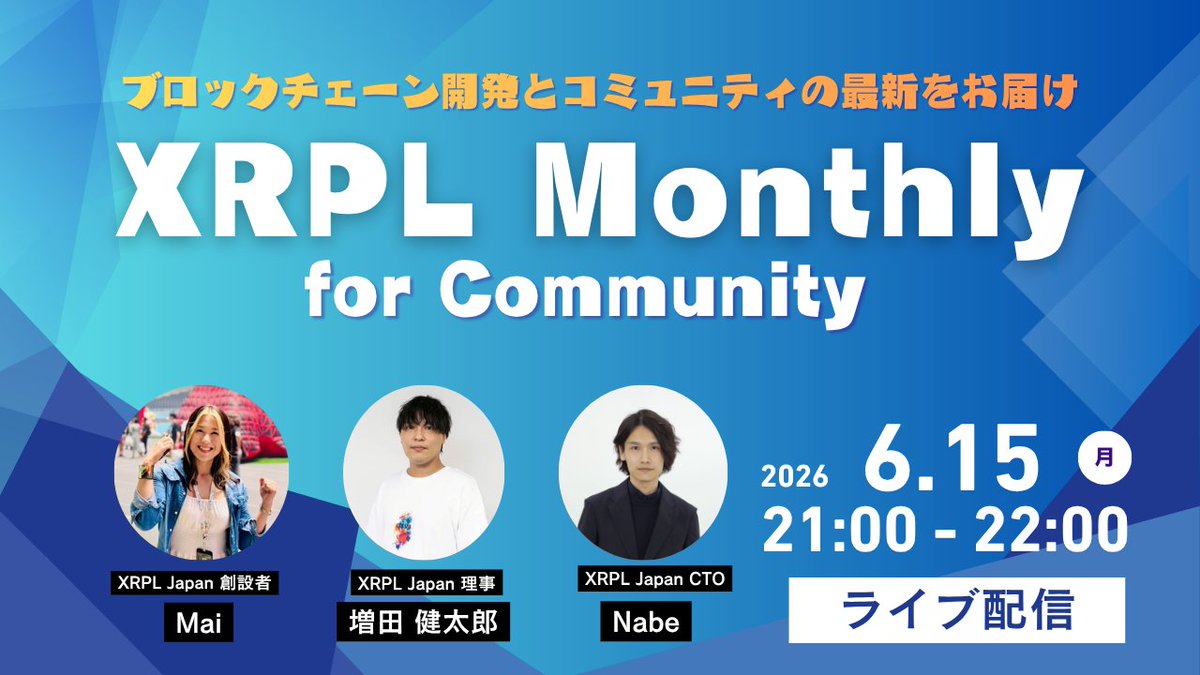 ブロックチェーン開発とコミュニティの最新をお届け

XRPL Monthly for Community

XRPL Japan 創設者
Mai

XRPL Japan 理事
増田 健太郎

XRPL Japan CTO
Nabe

2026 6.15 月
21:00 - 22:00

ライブ配信